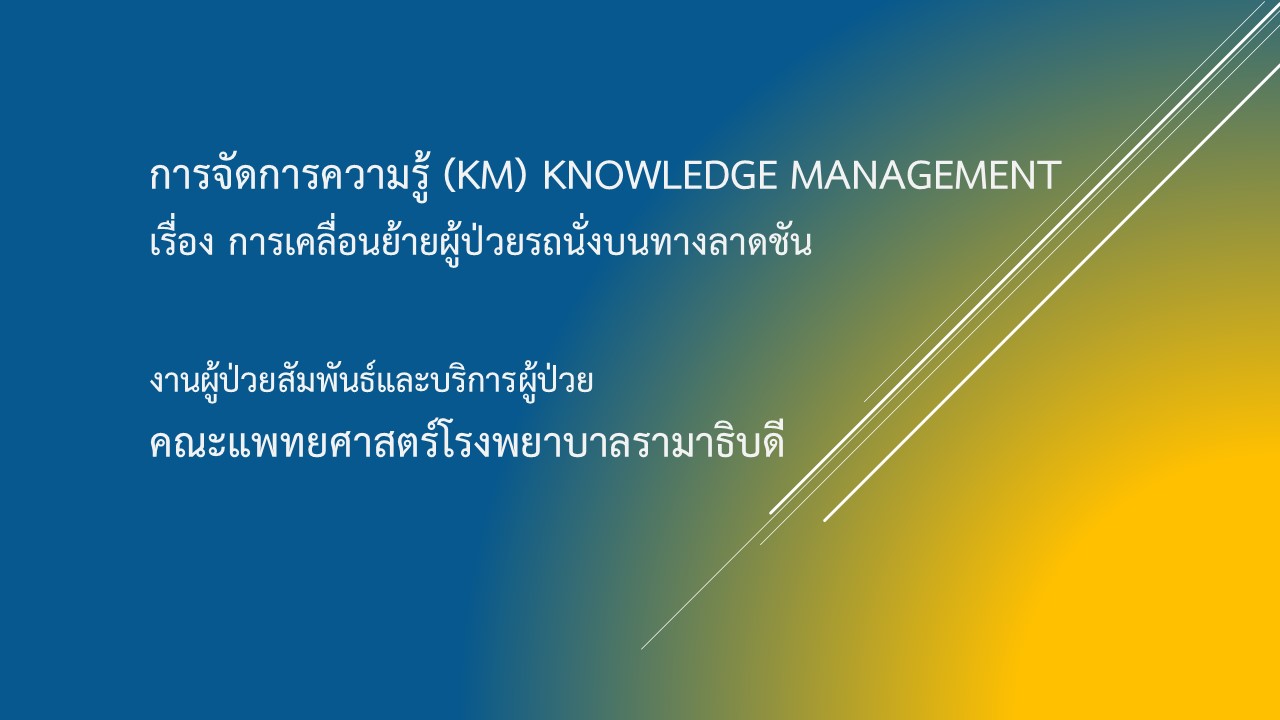 การจัดการความรู้ (KM) KNOWLEDGE MANAGEMENT
เรื่อง การเคลื่อนย้ายผู้ป่วยรถนั่งบนทางลาดชัน

งานผู้ป่วยสัมพันธ์และบริการผู้ป่วย
คณะแพทยศาสตร์โรงพยาบาลรามาธิบดี